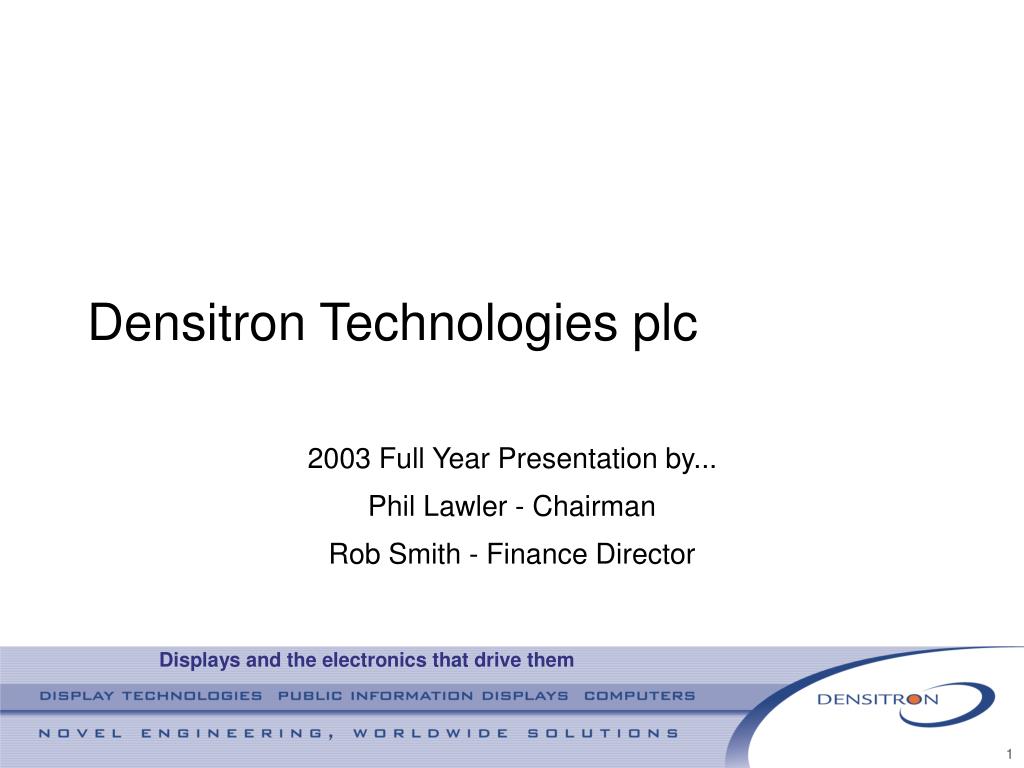 Densitron Technologies plc

2003 Full Year Presentation by...

Phil Lawler - Chairman

Rob Smith - Finance Director

Displays and the electronics that drive them

DISPLAY TECHNOLOGIES PUBLIC INFORMATION DISPLAYS COMPUTERS

NOVEL ENGINEERING, WORLDWIDE SOLUTIONS

DENSITRON

1